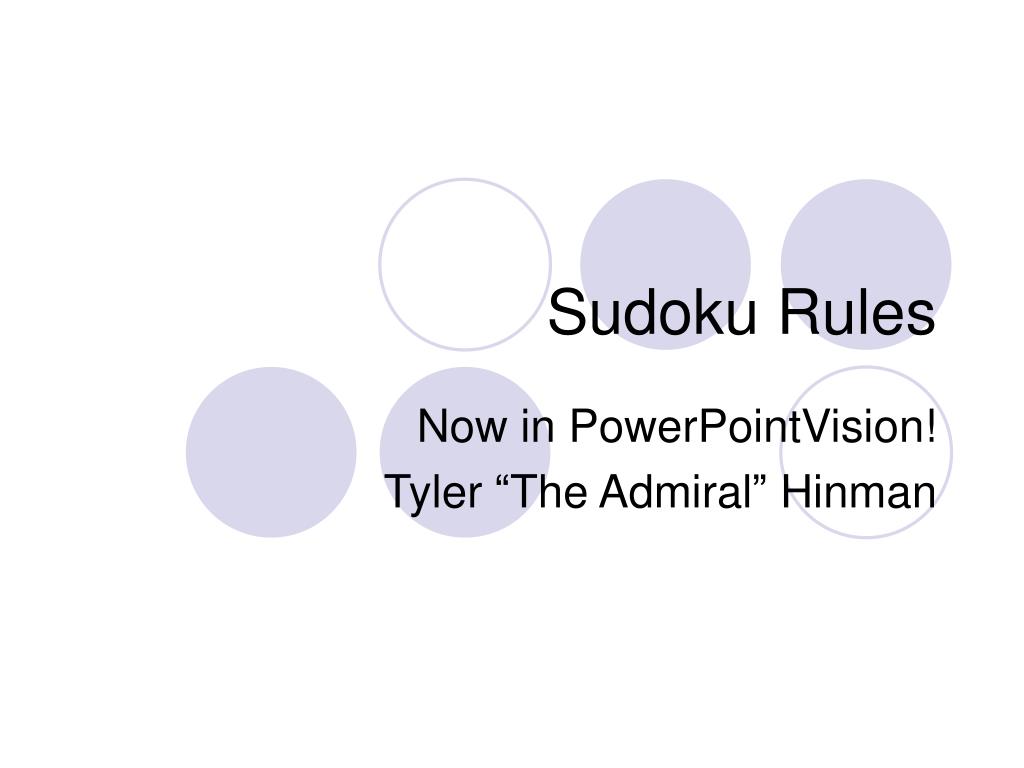 Sudoku Rules

Now in PowerPointVision!
Tyler “The Admiral” Hinman